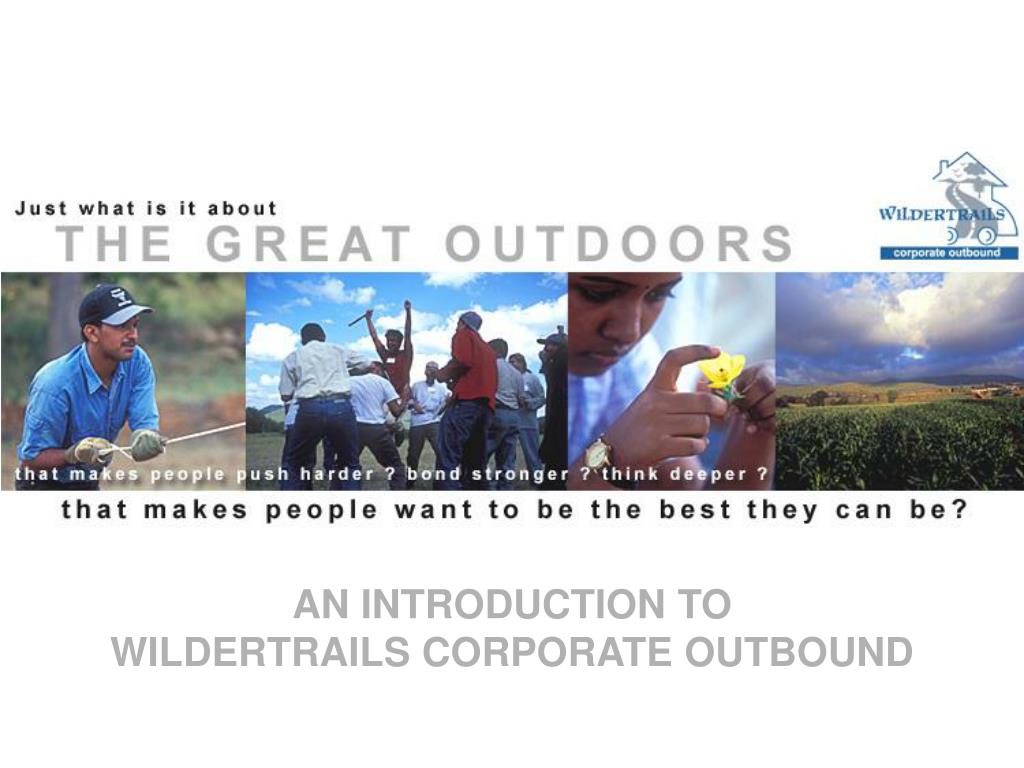 Just what is it about
THE GREAT OUTDOORS

WILDERTRAILS
corporate outbound

that makes people push harder ? bond stronger ? think deeper ?

that makes people want to be the best they can be?

AN INTRODUCTION TO
WILDERTRAILS CORPORATE OUTBOUND